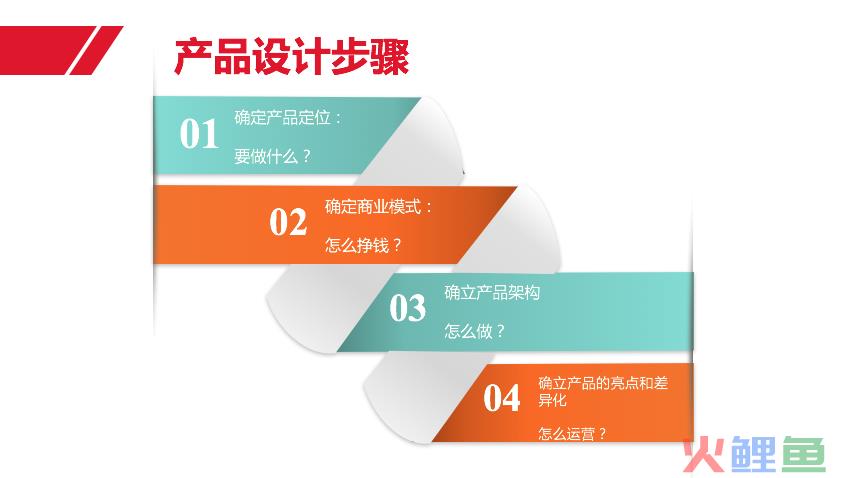 产品设计步骤

01 确定产品定位：
要做什么？

02 确定商业模式：
怎么挣钱？

03 确立产品架构
怎么做？

04 确立产品的亮点和差异化
怎么运营？

火鲤鱼